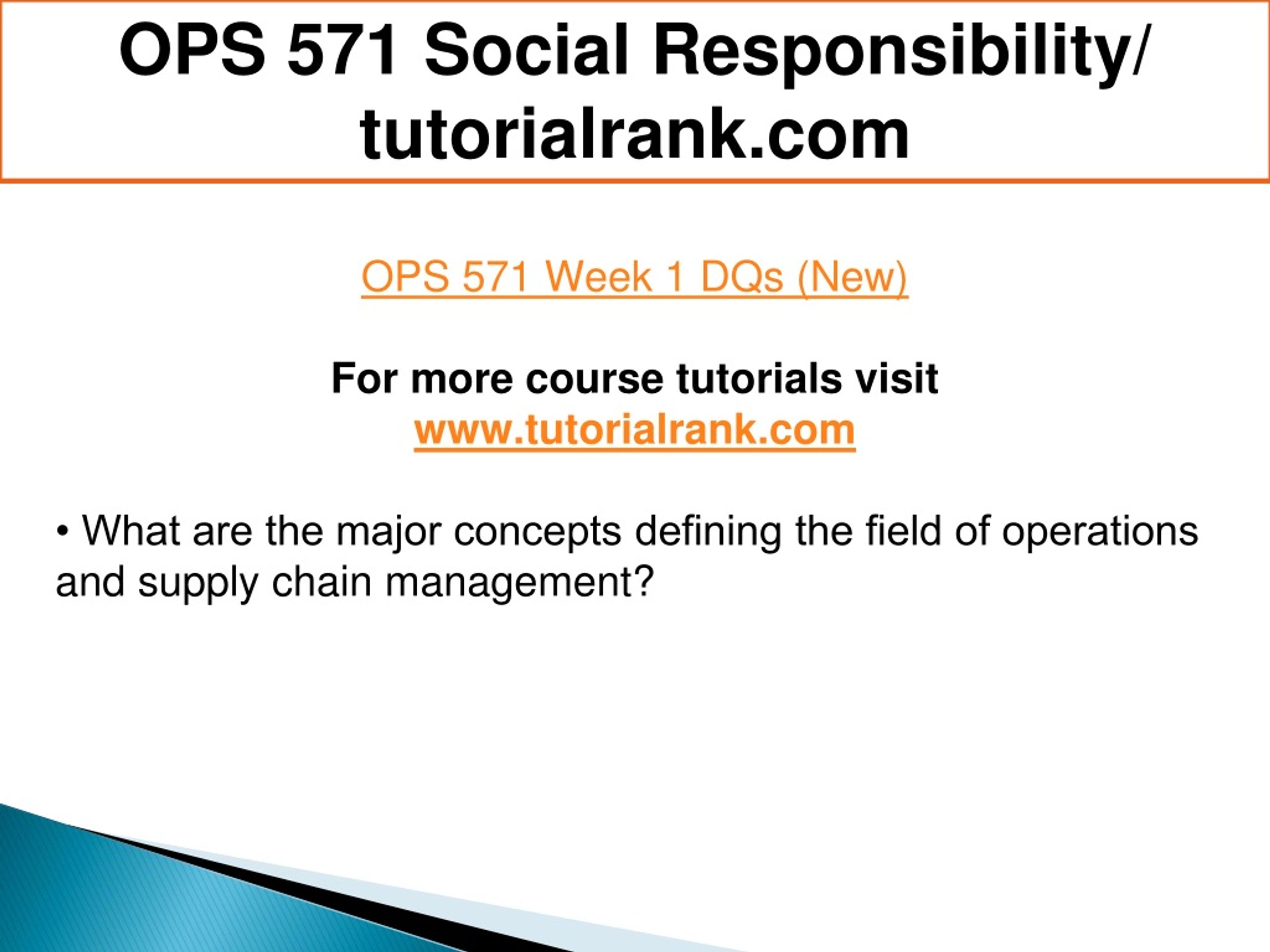 OPS 571 Social Responsibility/ tutorialrank.com

OPS 571 Week 1 DQs (New)

For more course tutorials visit
www.tutorialrank.com

• What are the major concepts defining the field of operations and supply chain management?